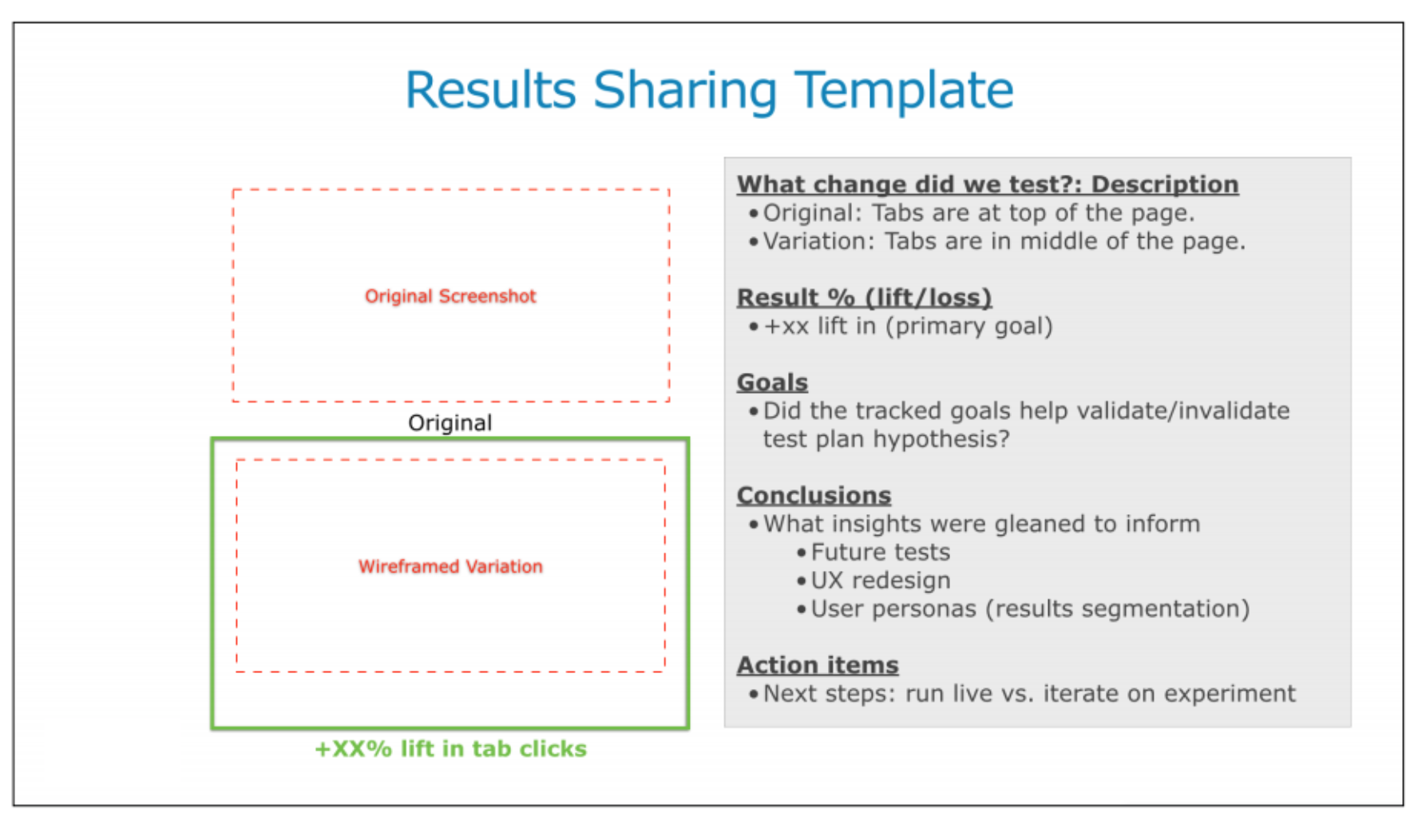 Results Sharing Template

Original Screenshot

Original

Wireframed Variation

+XX% lift in tab clicks

What change did we test?: Description
• Original: Tabs are at top of the page.
• Variation: Tabs are in middle of the page.

Result % (lift/loss)
• +xx lift in (primary goal)

Goals
• Did the tracked goals help validate/invalidate test plan hypothesis?

Conclusions
• What insights were gleaned to inform
 • Future tests
 • UX redesign
 • User personas (results segmentation)

Action items
• Next steps: run live vs. iterate on experiment